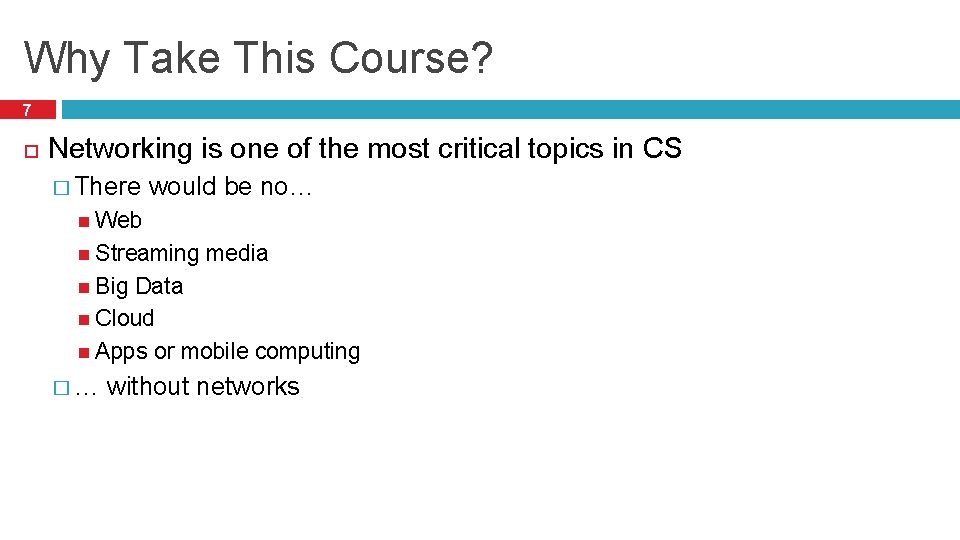 Why Take This Course?

7

Networking is one of the most critical topics in CS

There would be no…

Web

Streaming media

Big Data

Cloud

Apps or mobile computing

… without networks